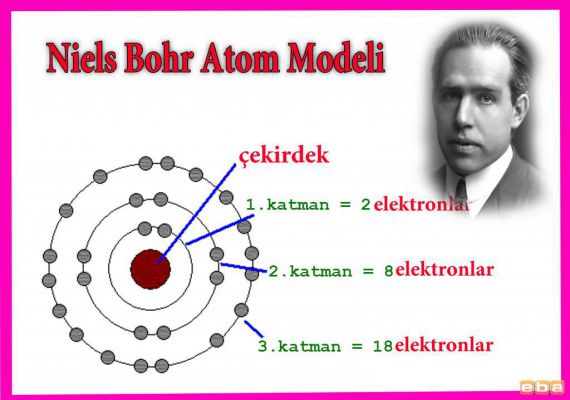 Niels Bohr Atom Modeli

çekirdek

1.katman = 2 elektronlar

2.katman = 8 elektronlar

3.katman = 18 elektronlar

eba